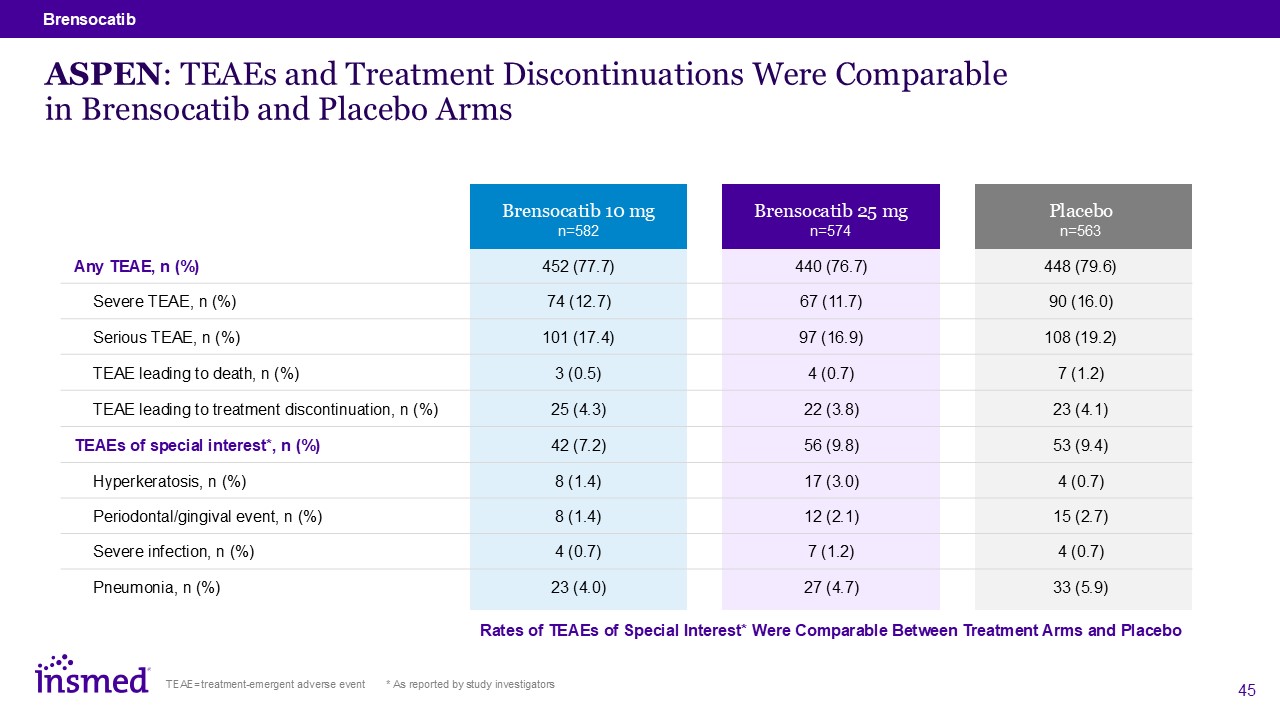 Brensocatib

ASPEN: TEAEs and Treatment Discontinuations Were Comparable in Brensocatib and Placebo Arms

| | Brensocatib 10 mg n=582 | Brensocatib 25 mg n=574 | Placebo n=563 |
|---|---|---|---|
| Any TEAE, n (%) | 452 (77.7) | 440 (76.7) | 448 (79.6) |
| Severe TEAE, n (%) | 74 (12.7) | 67 (11.7) | 90 (16.0) |
| Serious TEAE, n (%) | 101 (17.4) | 97 (16.9) | 108 (19.2) |
| TEAE leading to death, n (%) | 3 (0.5) | 4 (0.7) | 7 (1.2) |
| TEAE leading to treatment discontinuation, n (%) | 25 (4.3) | 22 (3.8) | 23 (4.1) |
| TEAEs of special interest*, n (%) | 42 (7.2) | 56 (9.8) | 53 (9.4) |
| Hyperkeratosis, n (%) | 8 (1.4) | 17 (3.0) | 4 (0.7) |
| Periodontal/gingival event, n (%) | 8 (1.4) | 12 (2.1) | 15 (2.7) |
| Severe infection, n (%) | 4 (0.7) | 7 (1.2) | 4 (0.7) |
| Pneumonia, n (%) | 23 (4.0) | 27 (4.7) | 33 (5.9) |

Rates of TEAEs of Special Interest* Were Comparable Between Treatment Arms and Placebo

insmed

TEAE=treatment-emergent adverse event * As reported by study investigators

45